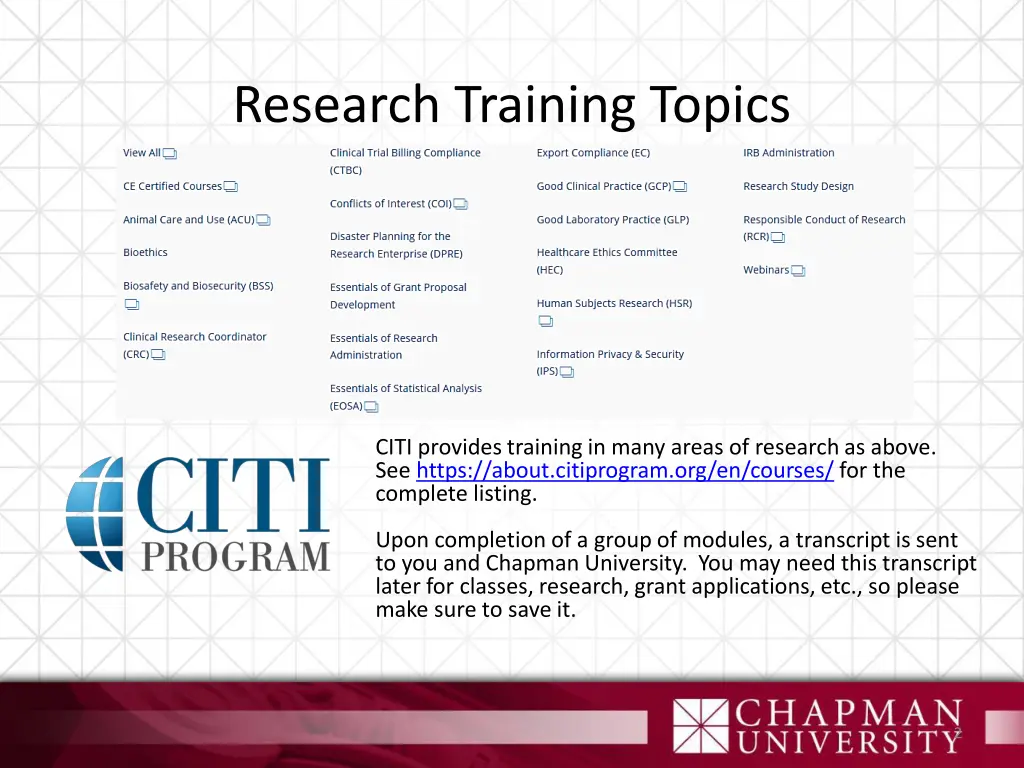 Research Training Topics

View All

CE Certified Courses

Animal Care and Use (ACU)

Bioethics

Biosafety and Biosecurity (BSS)

Clinical Research Coordinator (CRC)

Clinical Trial Billing Compliance (CTBC)

Conflicts of Interest (COI)

Disaster Planning for the Research Enterprise (DPRE)

Essentials of Grant Proposal Development

Essentials of Research Administration

Essentials of Statistical Analysis (EOSA)

Export Compliance (EC)

Good Clinical Practice (GCP)

Good Laboratory Practice (GLP)

Healthcare Ethics Committee (HEC)

Human Subjects Research (HSR)

Information Privacy & Security (IPS)

IRB Administration

Research Study Design

Responsible Conduct of Research (RCR)

Webinars

CITI PROGRAM

CITI provides training in many areas of research as above. See https://about.citiprogram.org/en/courses/ for the complete listing.

Upon completion of a group of modules, a transcript is sent to you and Chapman University. You may need this transcript later for classes, research, grant applications, etc., so please make sure to save it.

CHAPMAN UNIVERSITY

2